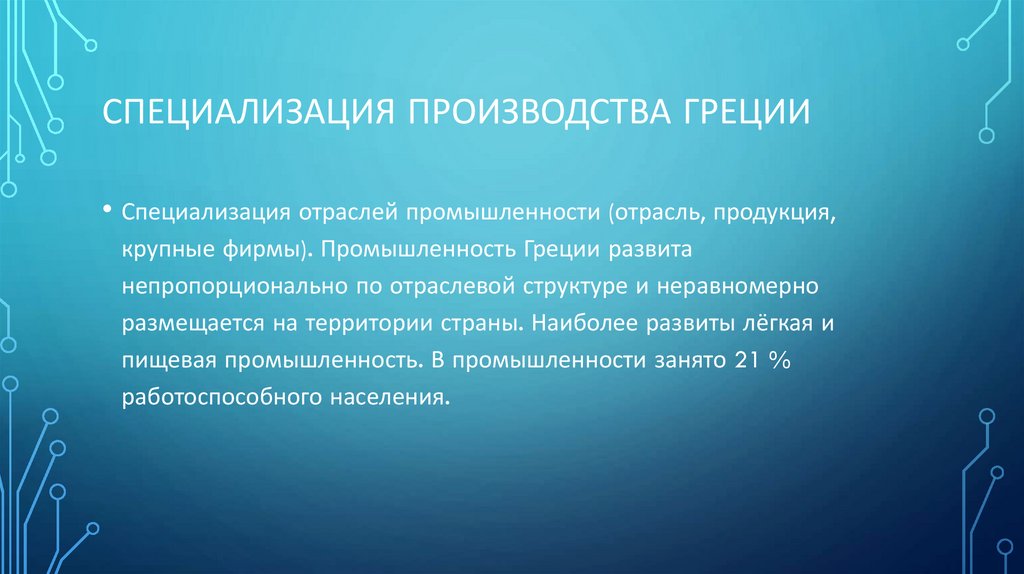 СПЕЦИАЛИЗАЦИЯ ПРОИЗВОДСТВА ГРЕЦИИ

• Специализация отраслей промышленности (отрасль, продукция, крупные фирмы). Промышленность Греции развита непропорционально по отраслевой структуре и неравномерно размещается на территории страны. Наиболее развиты лёгкая и пищевая промышленность. В промышленности занято 21 % работоспособного населения.